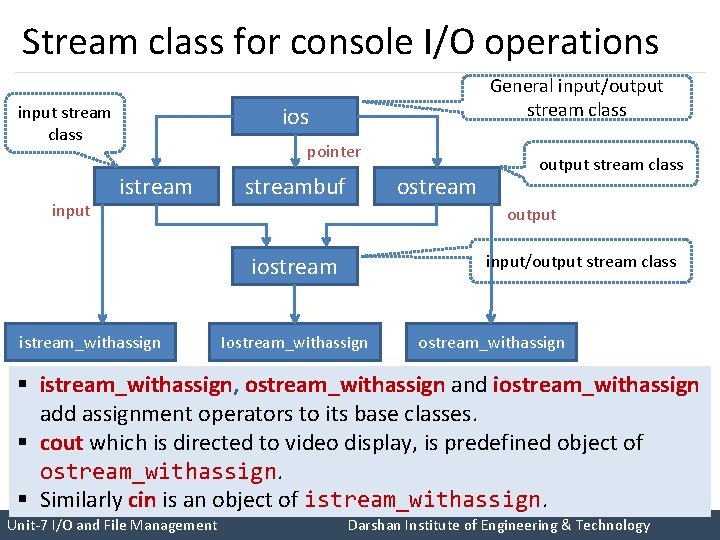 Stream class for console I/O operations

input stream class

ios

General input/output stream class

pointer

output stream class

istream

streambuf

ostream

input

output

iostream

input/output stream class

istream_withassign

Iostream_withassign

ostream_withassign

▪ istream_withassign, ostream_withassign and iostream_withassign add assignment operators to its base classes.
▪ cout which is directed to video display, is predefined object of ostream_withassign.
▪ Similarly cin is an object of istream_withassign.

Unit-7 I/O and File Management

Darshan Institute of Engineering & Technology